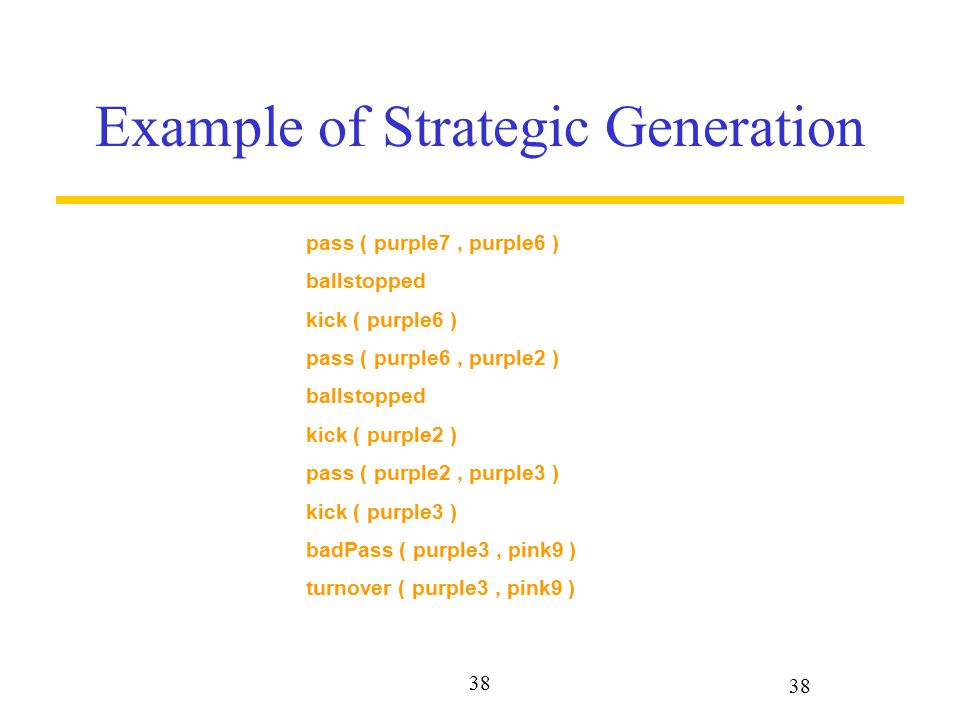 Example of Strategic Generation

pass ( purple7 , purple6 )

ballstopped

kick ( purple6 )

pass ( purple6 , purple2 )

ballstopped

kick ( purple2 )

pass ( purple2 , purple3 )

kick ( purple3 )

badPass ( purple3 , pink9 )

turnover ( purple3 , pink9 )

38

38